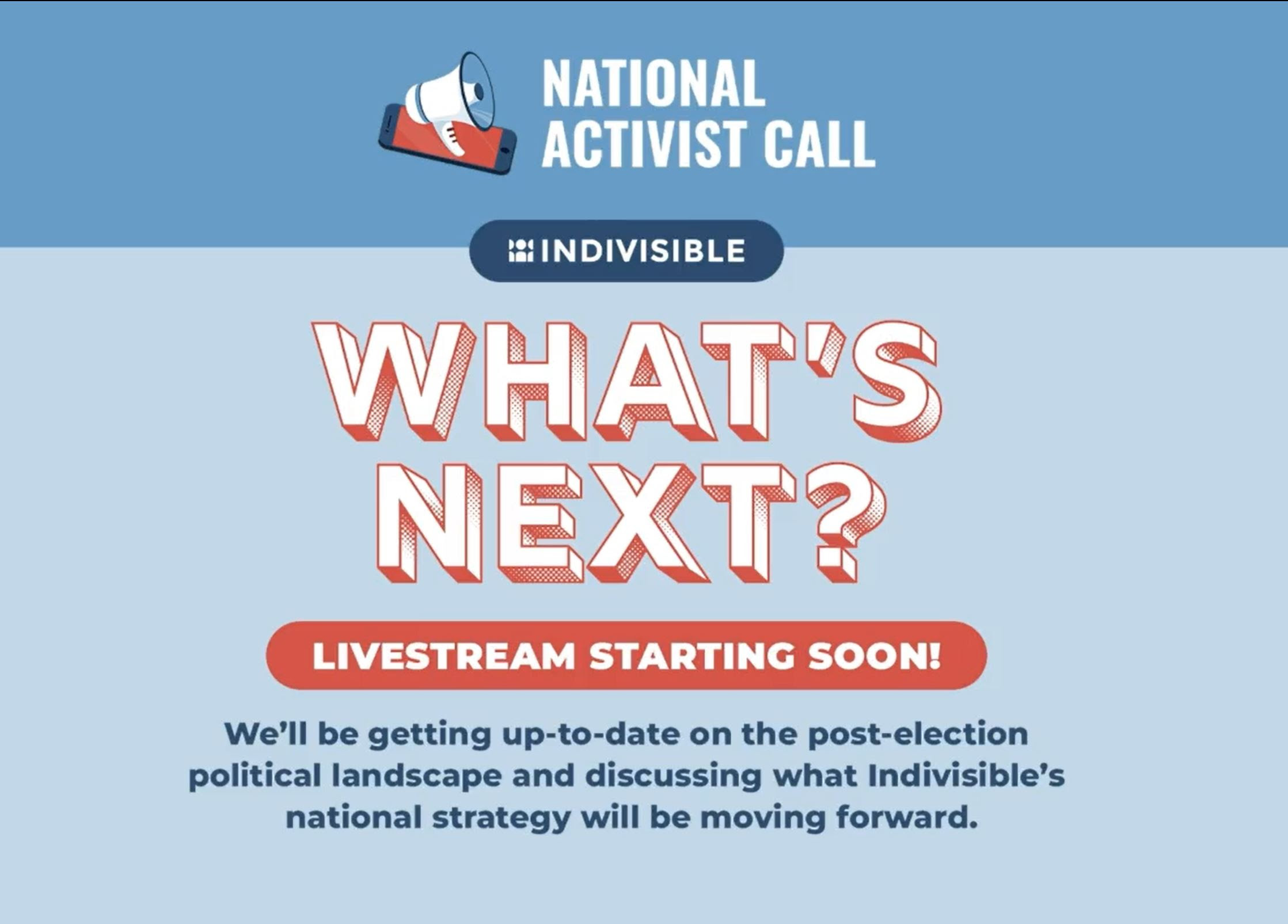 NATIONAL ACTIVIST CALL

INDIVISIBLE

WHAT'S NEXT?

LIVESTREAM STARTING SOON!

We'll be getting up-to-date on the post-election political landscape and discussing what Indivisible's national strategy will be moving forward.